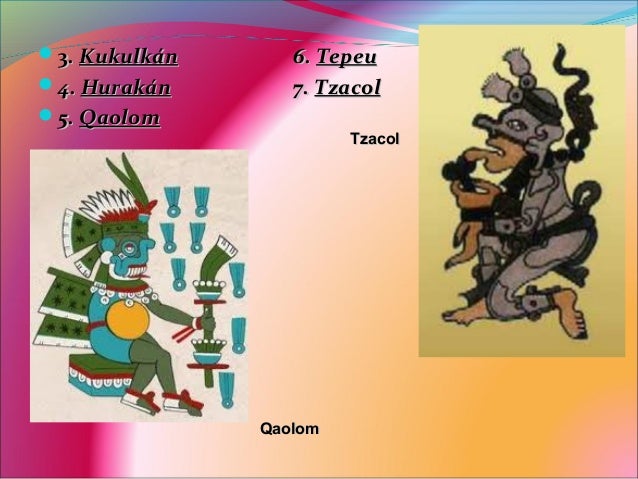 3. Kukulkán
4. Hurakán
5. Qaolom

6. Tepeu
7. Tzacol

Tzacol

Qaolom